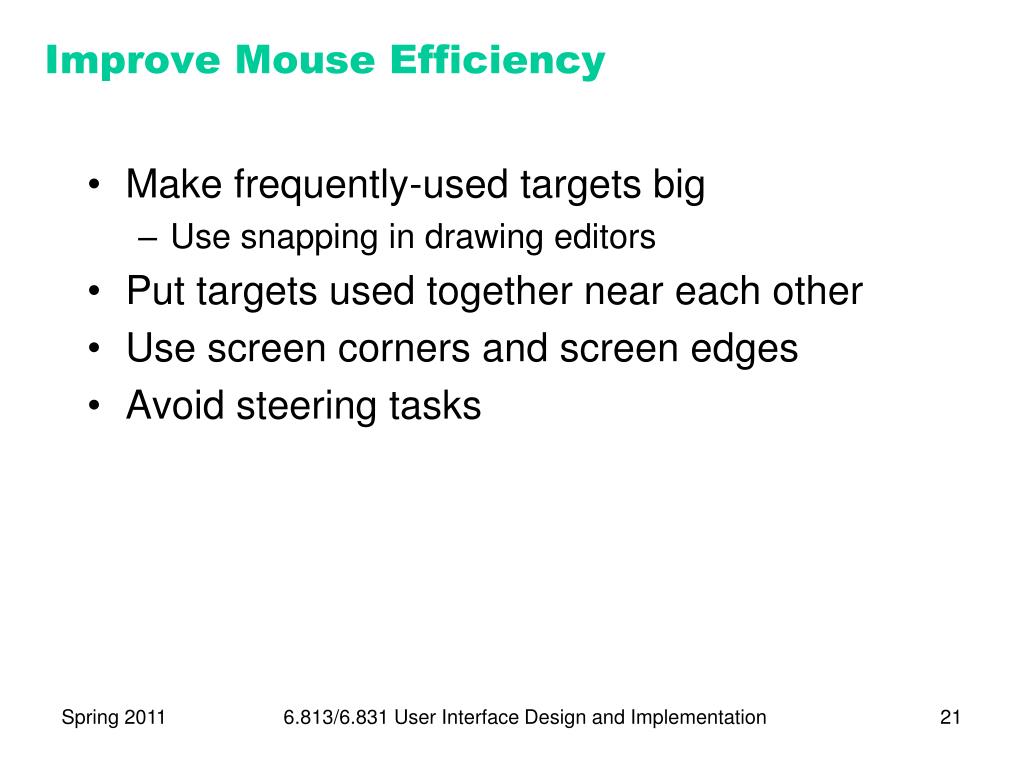 Improve Mouse Efficiency

• Make frequently-used targets big
  – Use snapping in drawing editors
• Put targets used together near each other
• Use screen corners and screen edges
• Avoid steering tasks

Spring 2011
6.813/6.831 User Interface Design and Implementation
21